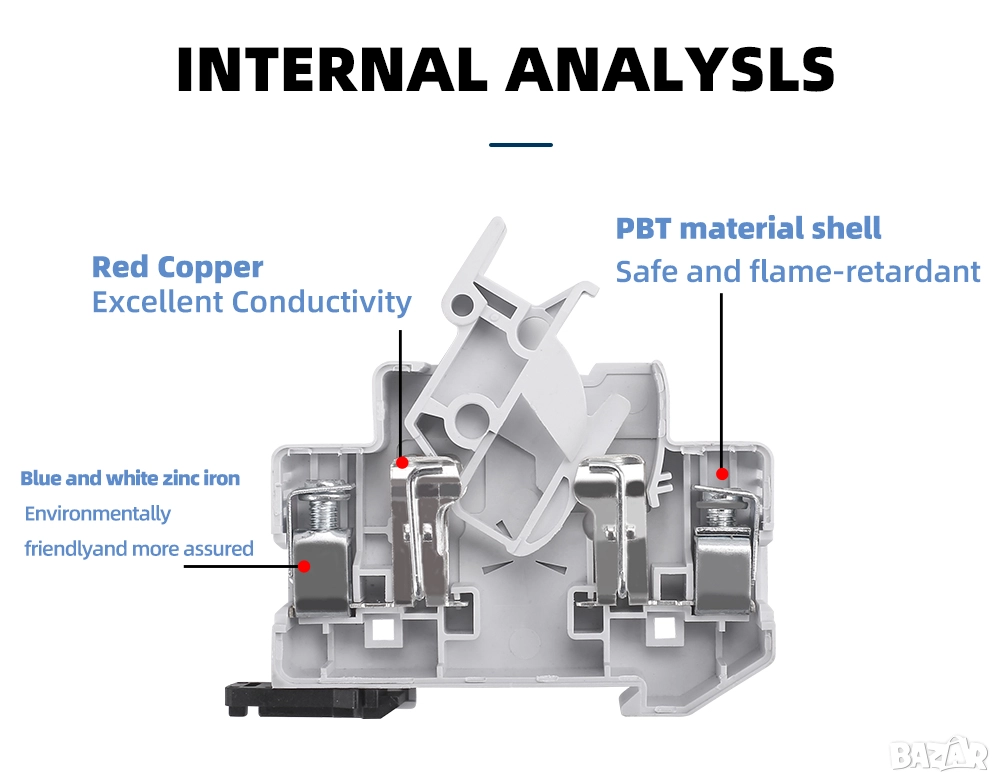 INTERNAL ANALYSLS

Red Copper
Excellent Conductivity

PBT material shell
Safe and flame-retardant

Blue and white zinc iron
Environmentally
friendlyand more assured

BAZAR